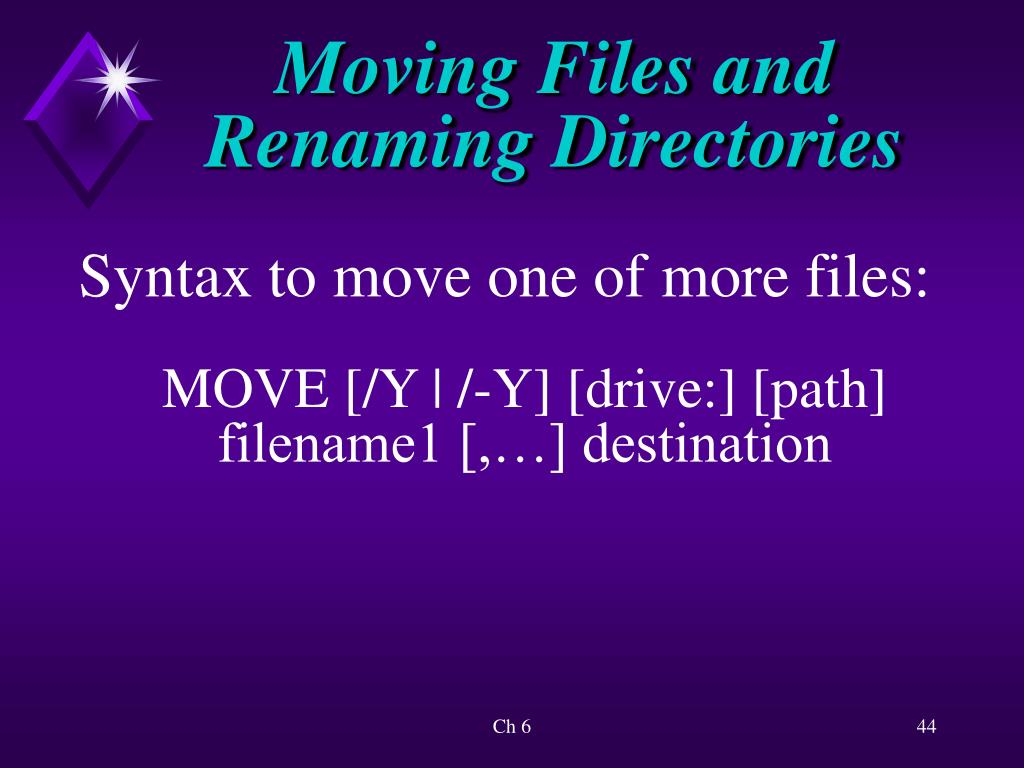 Moving Files and Renaming Directories

Syntax to move one of more files:

MOVE [/Y | /-Y] [drive:] [path] filename1 [,…] destination

Ch 6

44